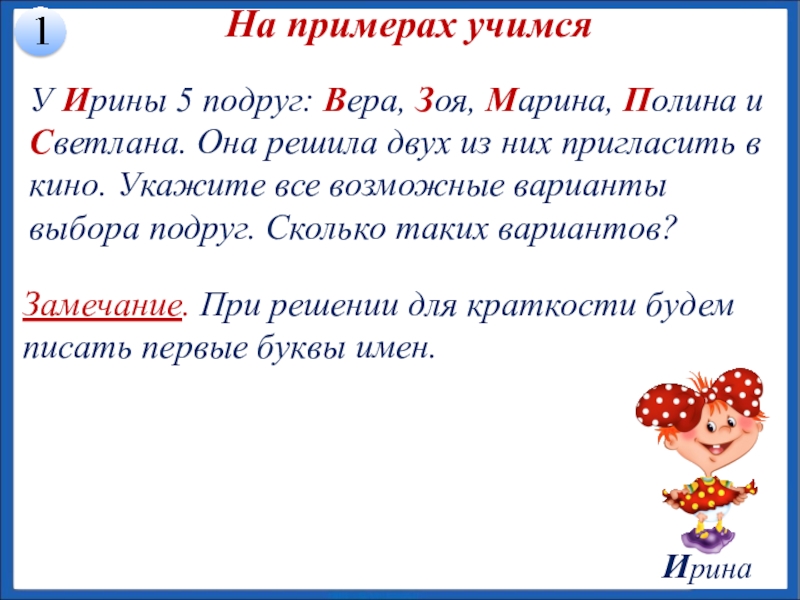 1

На примерах учимся

У Ирины 5 подруг: Вера, Зоя, Марина, Полина и Светлана. Она решила двух из них пригласить в кино. Укажите все возможные варианты выбора подруг. Сколько таких вариантов?

Замечание. При решении для краткости будем писать первые буквы имен.

Ирина